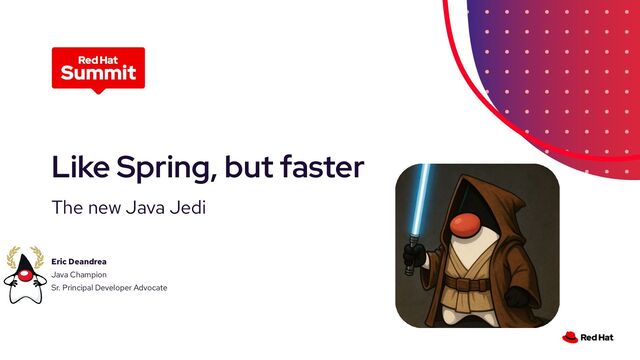 Red Hat
Summit

Like Spring, but faster

The new Java Jedi

Eric Deandrea
Java Champion
Sr. Principal Developer Advocate

Red Hat